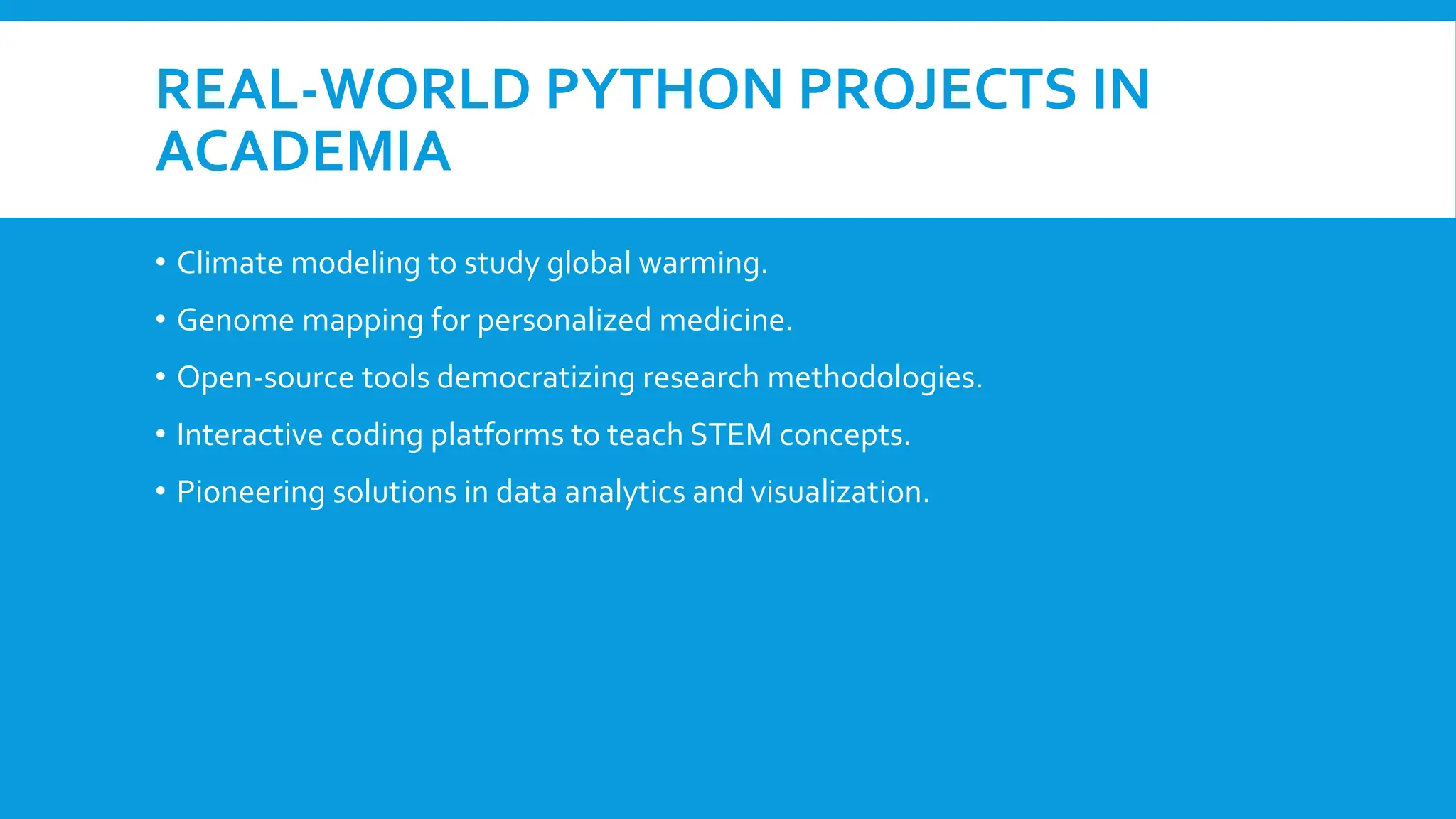 REAL-WORLD PYTHON PROJECTS IN ACADEMIA

• Climate modeling to study global warming.
• Genome mapping for personalized medicine.
• Open-source tools democratizing research methodologies.
• Interactive coding platforms to teach STEM concepts.
• Pioneering solutions in data analytics and visualization.